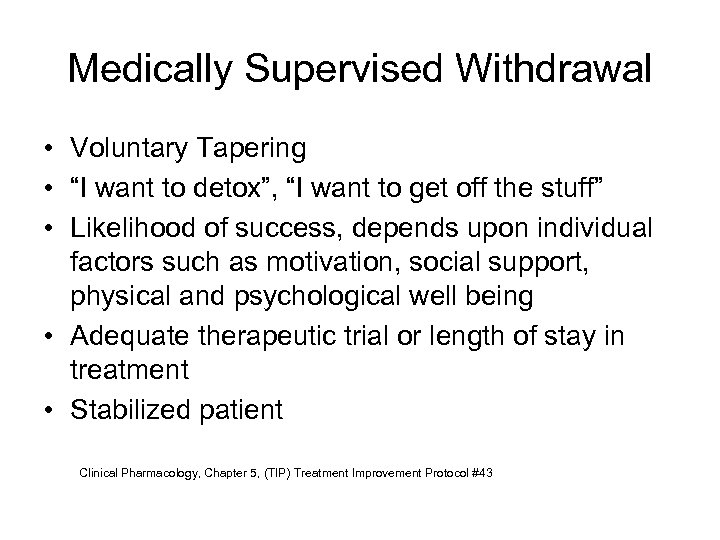 Medically Supervised Withdrawal

• Voluntary Tapering
• “I want to detox”, “I want to get off the stuff”
• Likelihood of success, depends upon individual factors such as motivation, social support, physical and psychological well being
• Adequate therapeutic trial or length of stay in treatment
• Stabilized patient

Clinical Pharmacology, Chapter 5, (TIP) Treatment Improvement Protocol #43